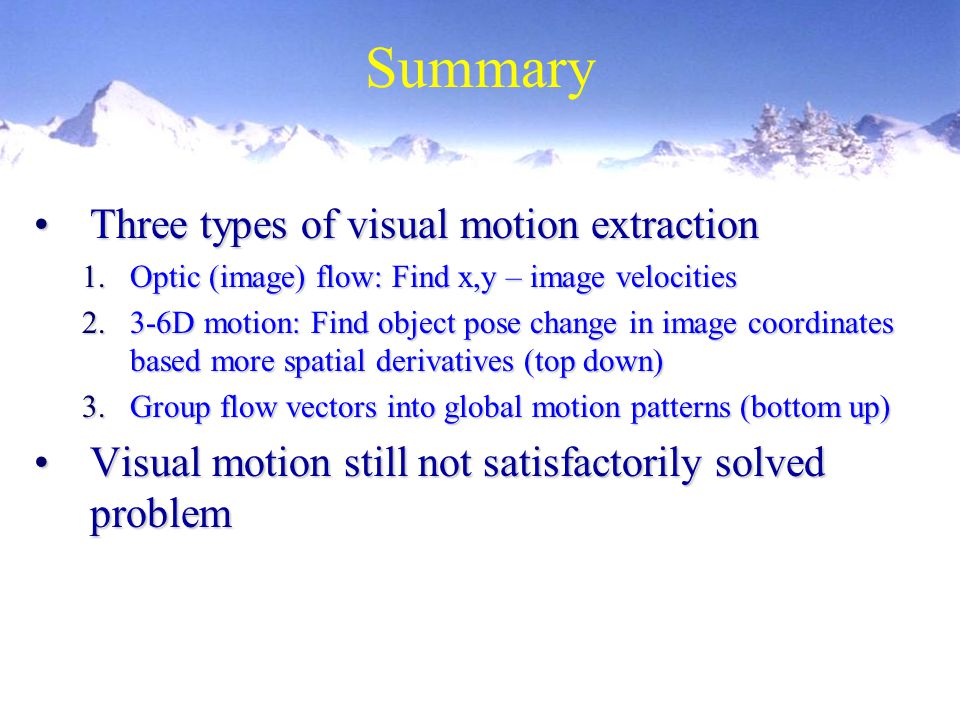 Summary

• Three types of visual motion extraction

1. Optic (image) flow: Find x,y – image velocities
2. 3-6D motion: Find object pose change in image coordinates based more spatial derivatives (top down)
3. Group flow vectors into global motion patterns (bottom up)

• Visual motion still not satisfactorily solved problem